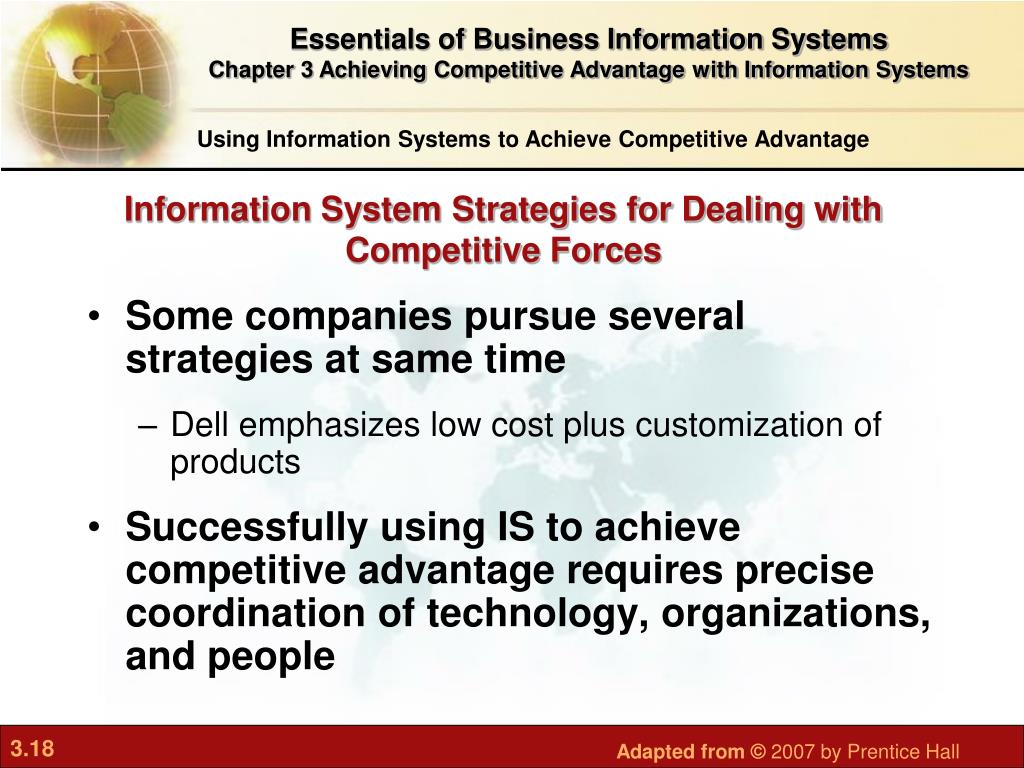 Essentials of Business Information Systems
Chapter 3 Achieving Competitive Advantage with Information Systems

Using Information Systems to Achieve Competitive Advantage

Information System Strategies for Dealing with Competitive Forces

• Some companies pursue several strategies at same time
– Dell emphasizes low cost plus customization of products

• Successfully using IS to achieve competitive advantage requires precise coordination of technology, organizations, and people

3.18

Adapted from © 2007 by Prentice Hall